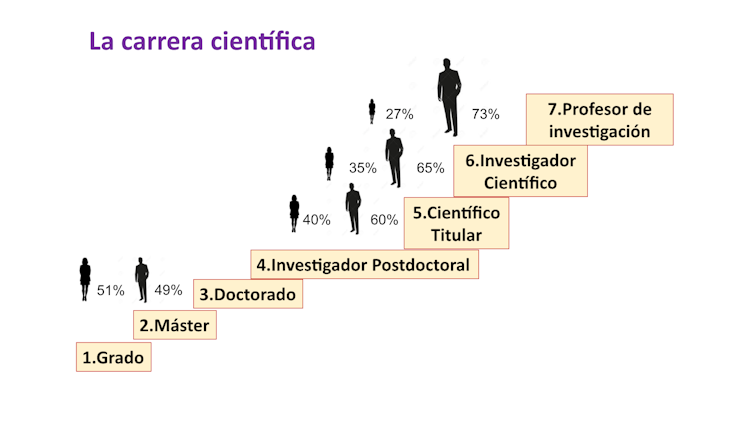 La carrera científica

27%

73%

7.Profesor de investigación

35%

65%

6.Investigador Científico

40%

60%

5.Científico Titular

4.Investigador Postdoctoral

51%

49%

3.Doctorado

2.Máster

1.Grado